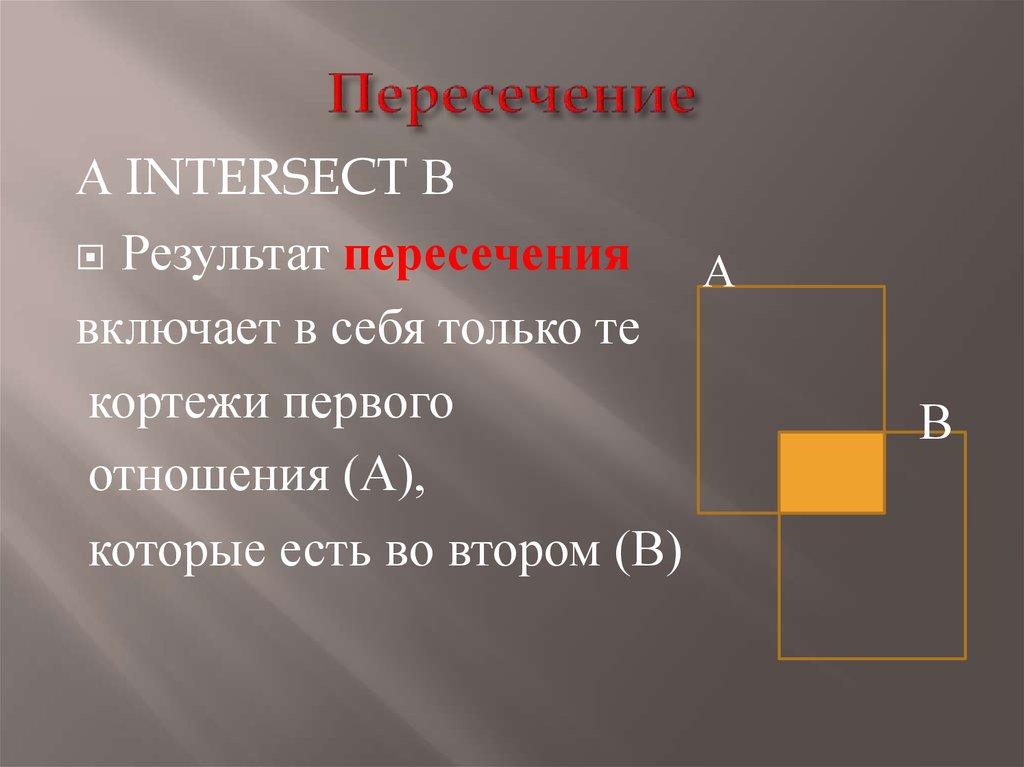 Пересечение

A INTERSECT B

Результат пересечения включает в себя только те кортежи первого отношения (A), которые есть во втором (B)

A

B